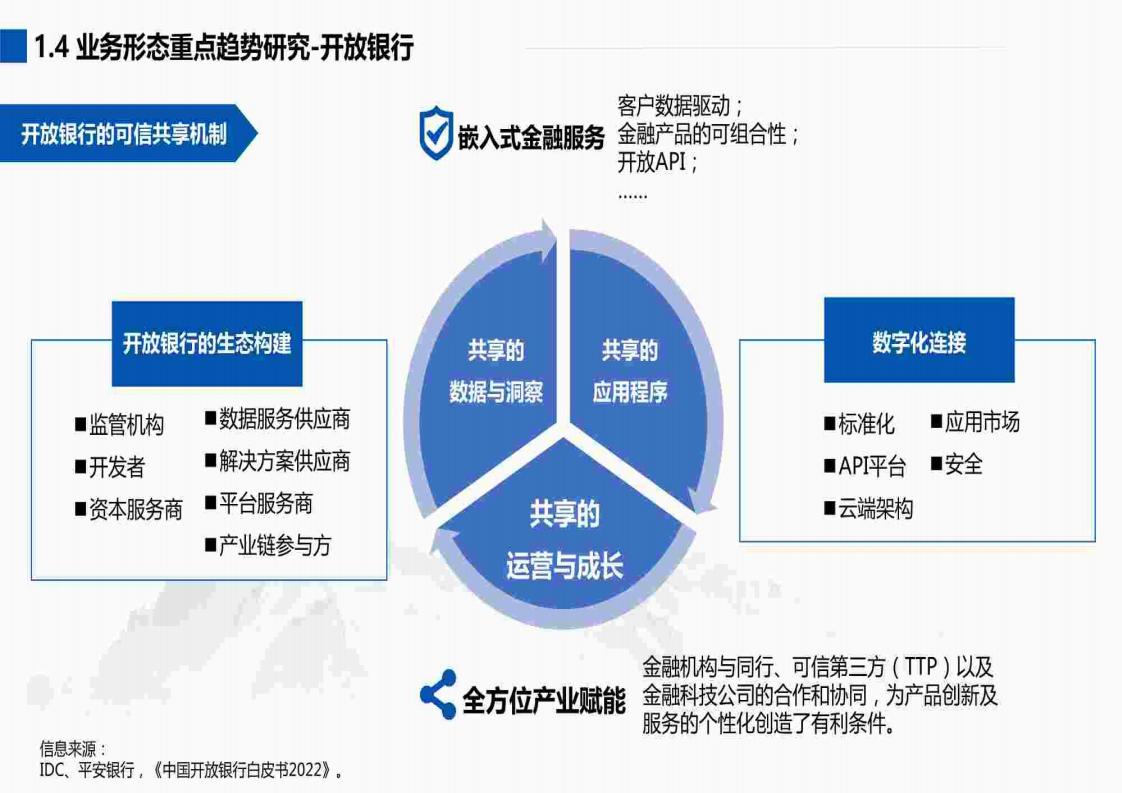 1.4 业务形态重点趋势研究-开放银行

开放银行的可信共享机制

嵌入式金融服务

客户数据驱动；
金融产品的可组合性；
开放API；
……

开放银行的生态构建

■监管机构
■开发者
■资本服务商

■数据服务供应商
■解决方案供应商
■平台服务商
■产业链参与方

共享的
数据与洞察

共享的
应用程序

共享的
运营与成长

数字化连接

■标准化
■API平台
■云端架构

■应用市场
■安全

全方位产业赋能

金融机构与同行、可信第三方（TTP）以及金融科技公司的合作和协同，为产品创新及服务的个性化创造了有利条件。

信息来源：
IDC、平安银行，《中国开放银行白皮书2022》。